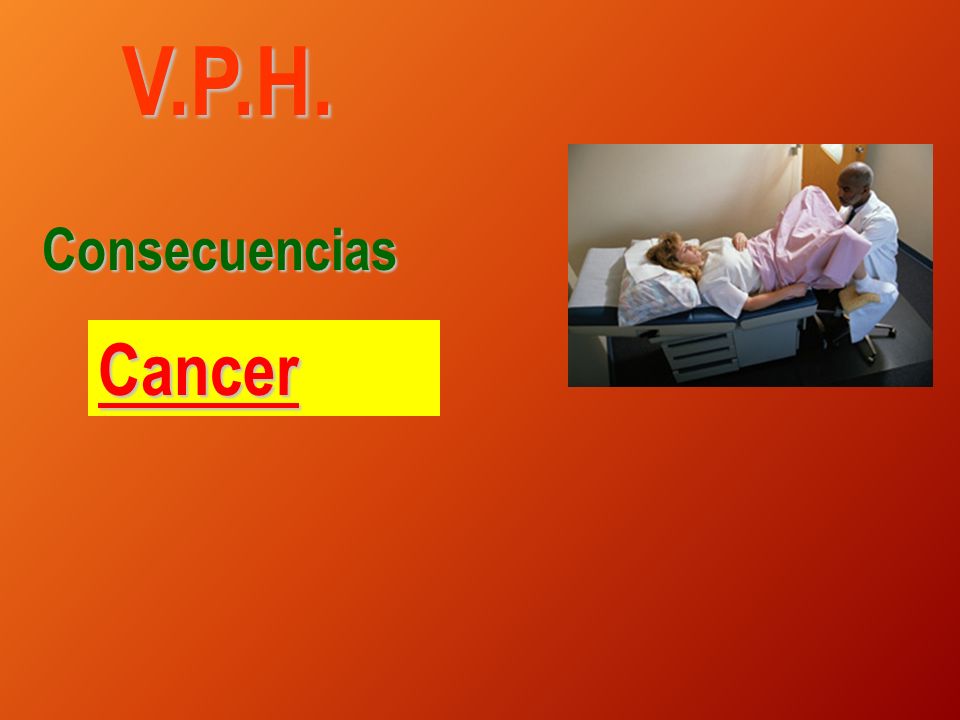 V.P.H.

Consecuencias

Cancer